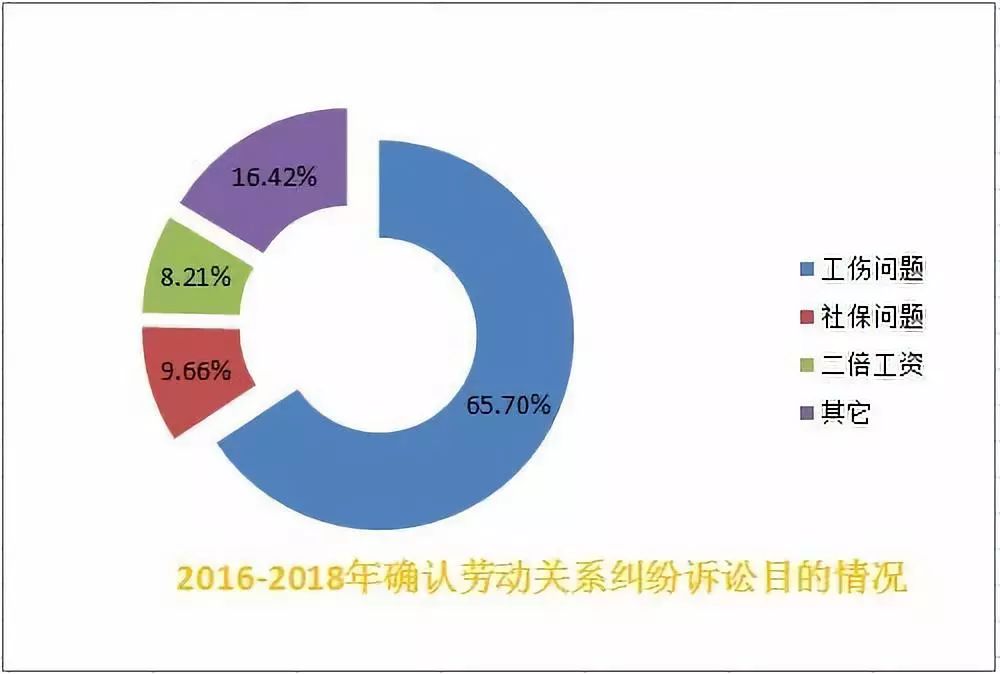 16.42%

8.21%

9.66%

65.70%

工伤问题
社保问题
二倍工资
其它

2016-2018年确认劳动关系纠纷诉讼目的情况